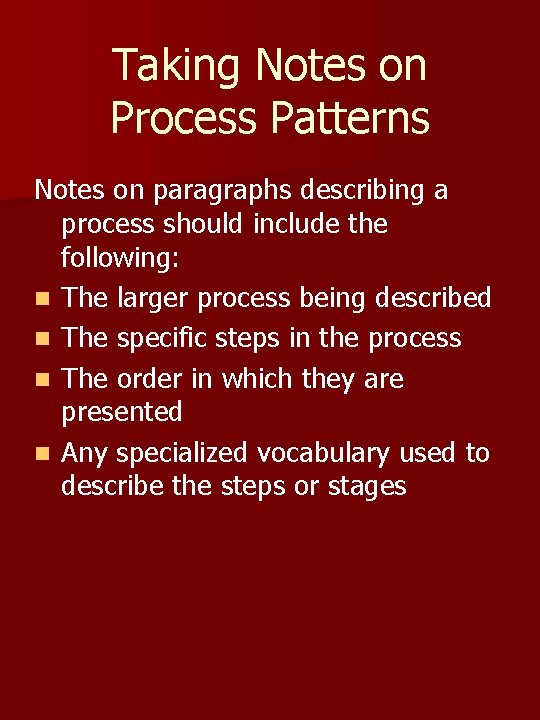 Taking Notes on Process Patterns

Notes on paragraphs describing a process should include the following:

- The larger process being described
- The specific steps in the process
- The order in which they are presented
- Any specialized vocabulary used to describe the steps or stages